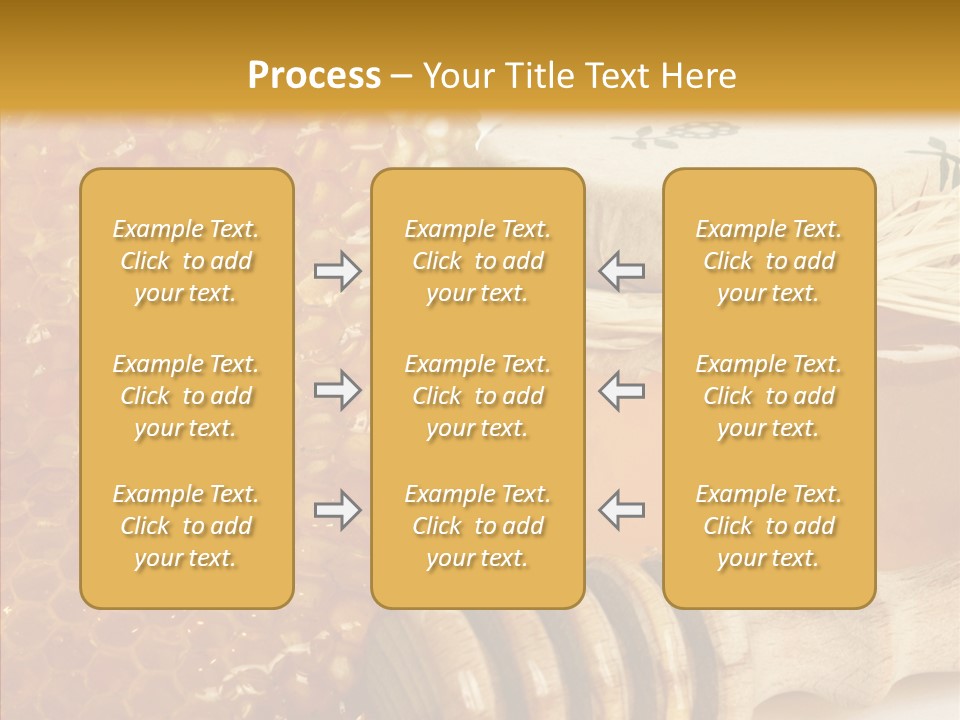 Process – Your Title Text Here

Example Text. Click to add your text.

Example Text. Click to add your text.

Example Text. Click to add your text.

Example Text. Click to add your text.

Example Text. Click to add your text.

Example Text. Click to add your text.

Example Text. Click to add your text.

Example Text. Click to add your text.

Example Text. Click to add your text.